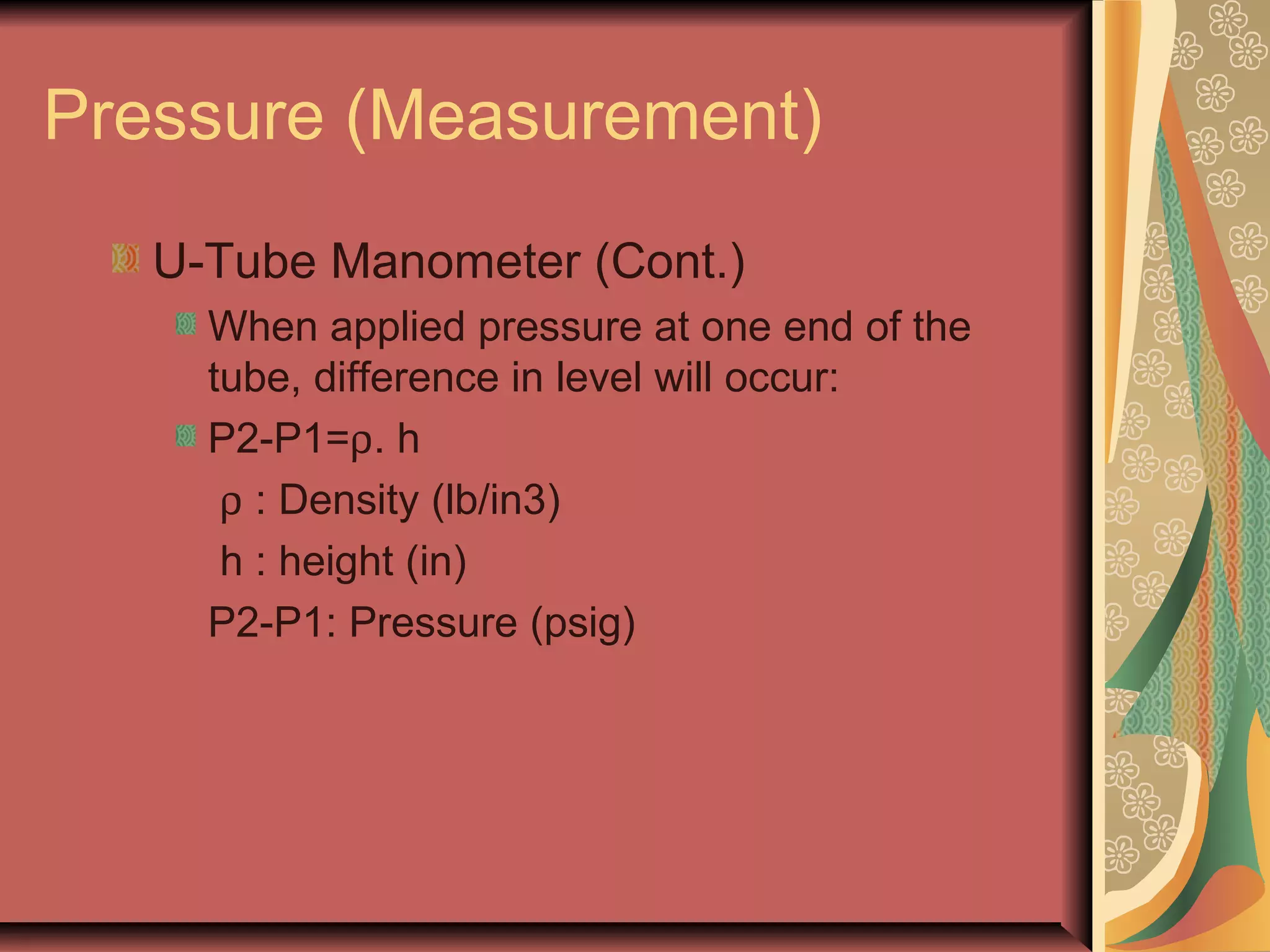 Pressure (Measurement)

U-Tube Manometer (Cont.)

When applied pressure at one end of the tube, difference in level will occur:

P2-P1=ρ. h

ρ : Density (lb/in3)

h : height (in)

P2-P1: Pressure (psig)